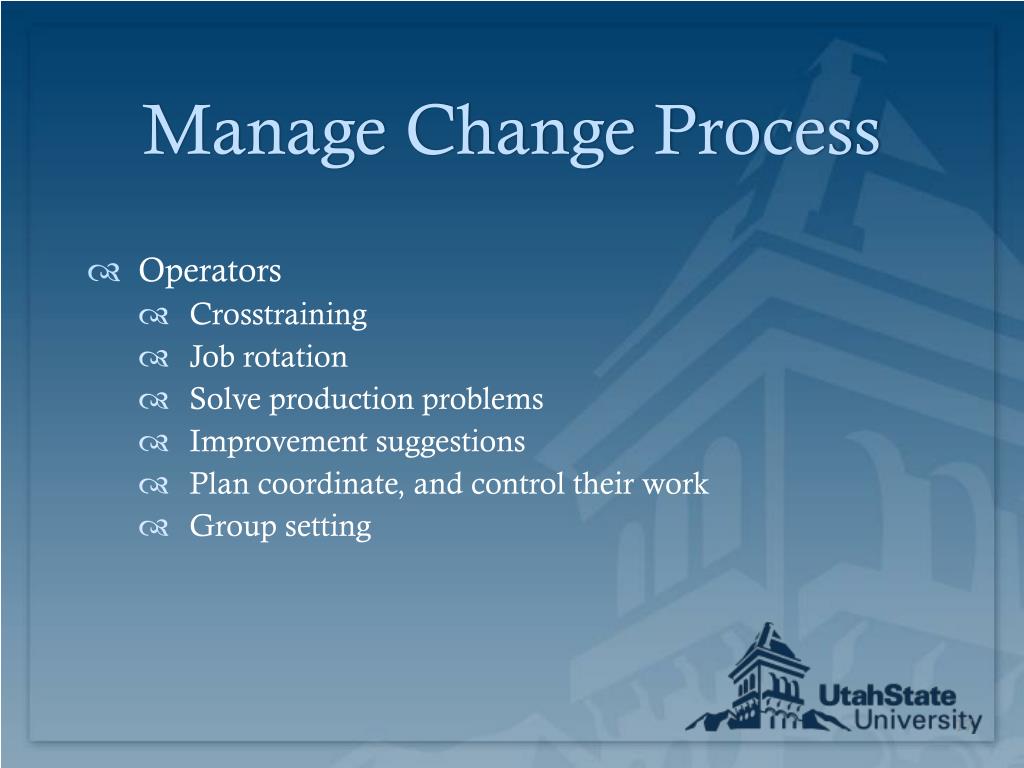 Manage Change Process

Operators
Crosstraining
Job rotation
Solve production problems
Improvement suggestions
Plan coordinate, and control their work
Group setting

UtahState University